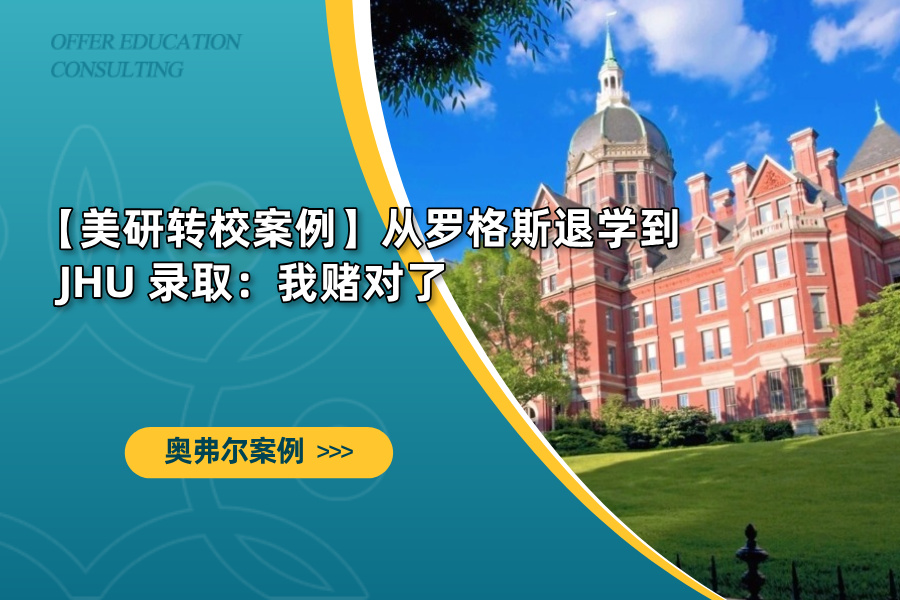 OFFER EDUCATION CONSULTING

【美研转校案例】从罗格斯退学到 JHU 录取：我赌对了

奥弗尔案例 >>>